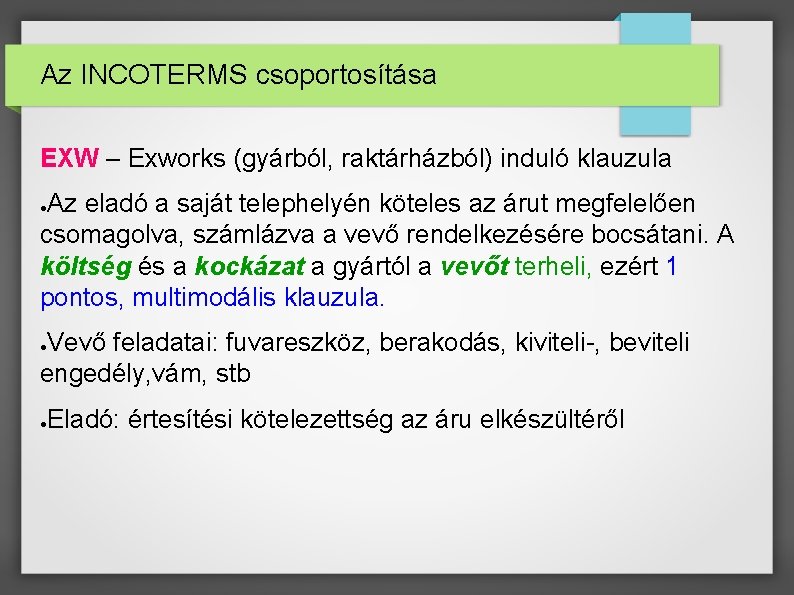 Az INCOTERMS csoportosítása

EXW – Exworks (gyárból, raktárházból) induló klauzula

●Az eladó a saját telephelyén köteles az árut megfelelően csomagolva, számlázva a vevő rendelkezésére bocsátani. A költség és a kockázat a gyártól a vevőt terheli, ezért 1 pontos, multimodális klauzula.

●Vevő feladatai: fuvareszköz, berakodás, kiviteli-, beviteli engedély,vám, stb

●Eladó: értesítési kötelezettség az áru elkészültéről